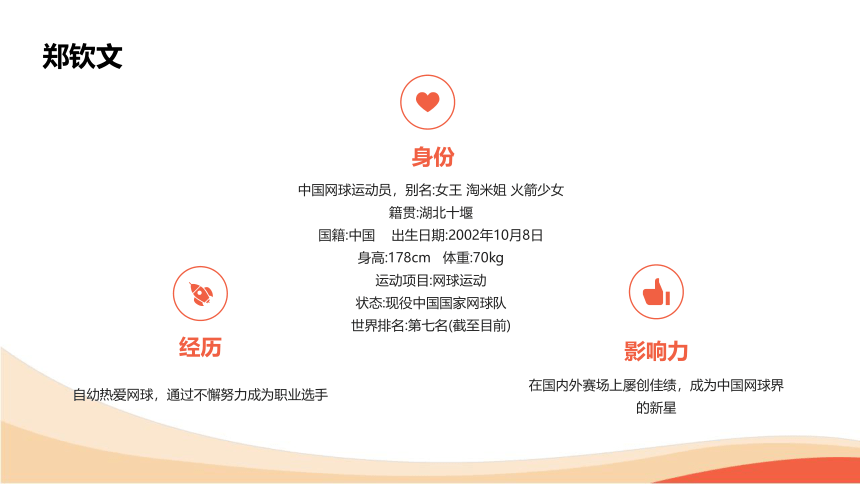 郑钦文

身份

中国网球运动员，别名:女王 淘米姐 火箭少女
籍贯:湖北十堰
国籍:中国　出生日期:2002年10月8日
身高:178cm　体重:70kg
运动项目:网球运动
状态:现役中国国家网球队
世界排名:第七名(截至目前)

经历

自幼热爱网球，通过不懈努力成为职业选手

影响力

在国内外赛场上屡创佳绩，成为中国网球界的新星